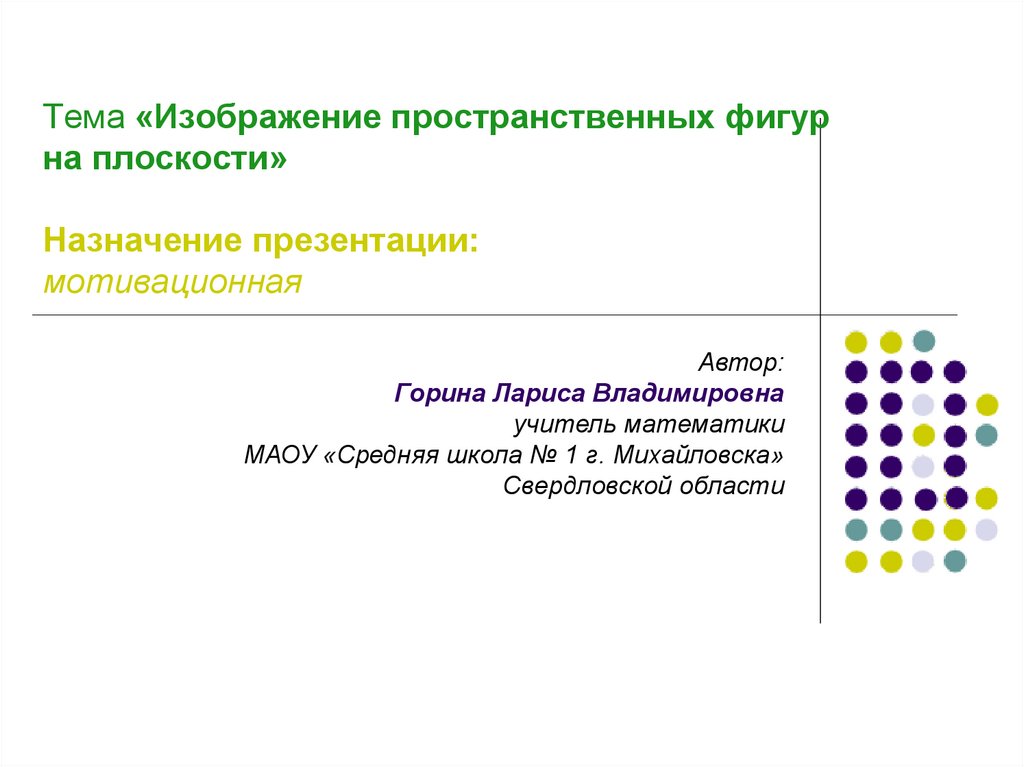 Тема «Изображение пространственных фигур на плоскости»

Назначение презентации: мотивационная

Автор:
Горина Лариса Владимировна
учитель математики
МАОУ «Средняя школа № 1 г. Михайловска»
Свердловской области